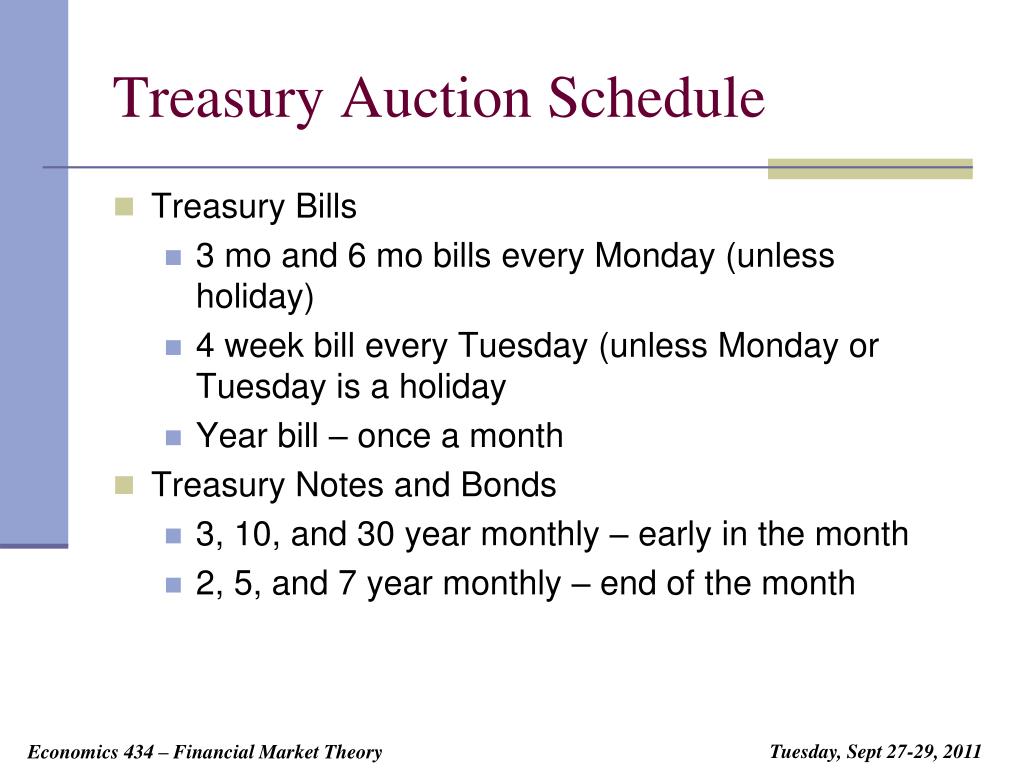 Treasury Auction Schedule

- Treasury Bills
  - 3 mo and 6 mo bills every Monday (unless holiday)
  - 4 week bill every Tuesday (unless Monday or Tuesday is a holiday
  - Year bill – once a month
- Treasury Notes and Bonds
  - 3, 10, and 30 year monthly – early in the month
  - 2, 5, and 7 year monthly – end of the month

Economics 434 – Financial Market Theory

Tuesday, Sept 27-29, 2011